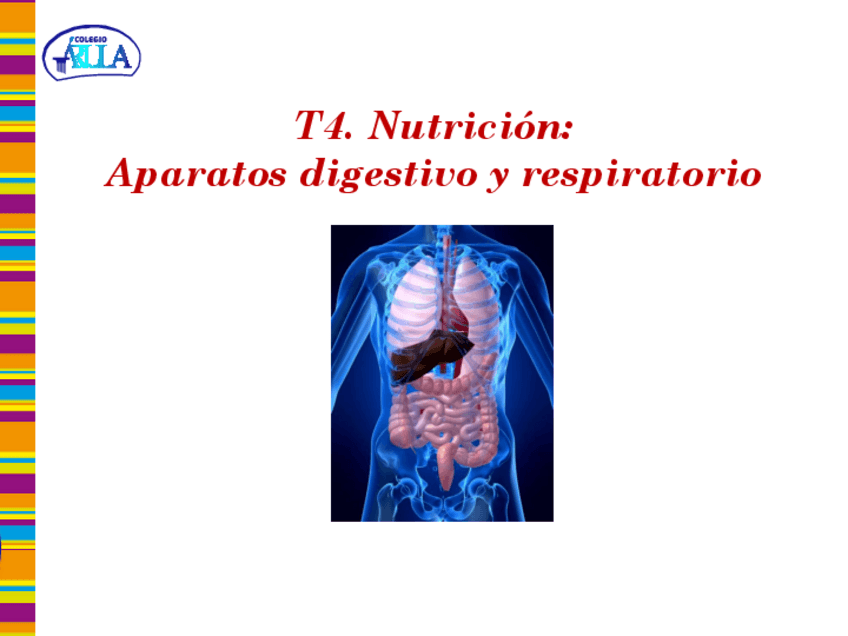 COLEGIO
AULA

T4. Nutrición:
Aparatos digestivo y respiratorio